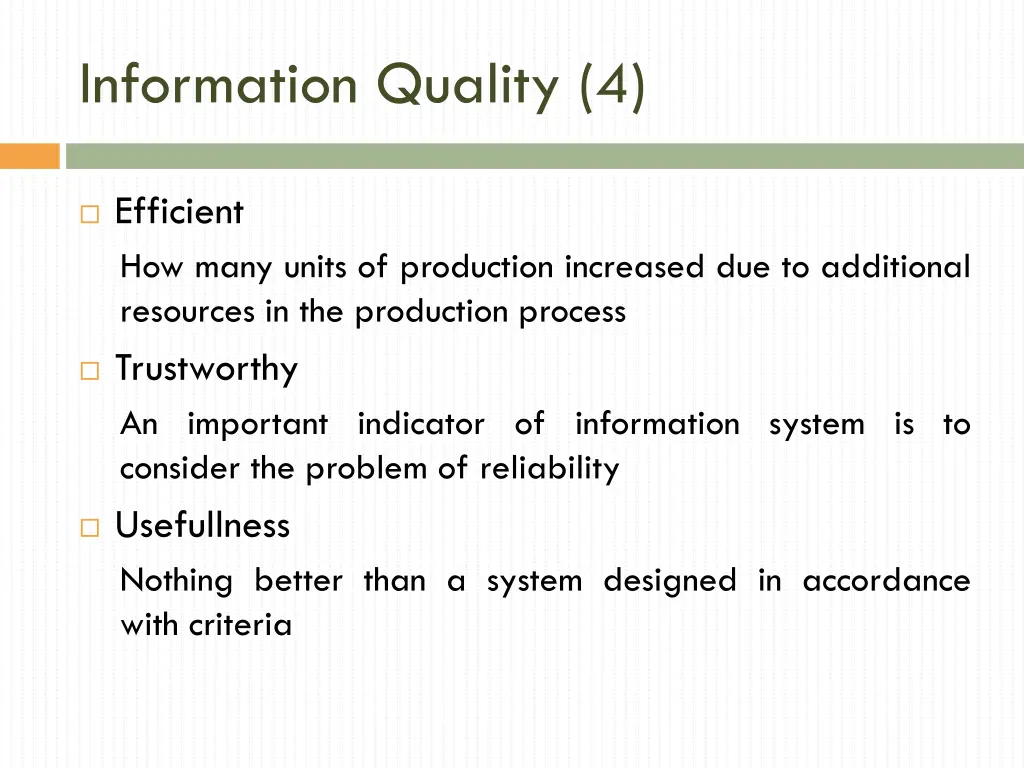 Information Quality (4)

□ Efficient

How many units of production increased due to additional resources in the production process

□ Trustworthy

An important indicator of information system is to consider the problem of reliability

□ Usefullness

Nothing better than a system designed in accordance with criteria